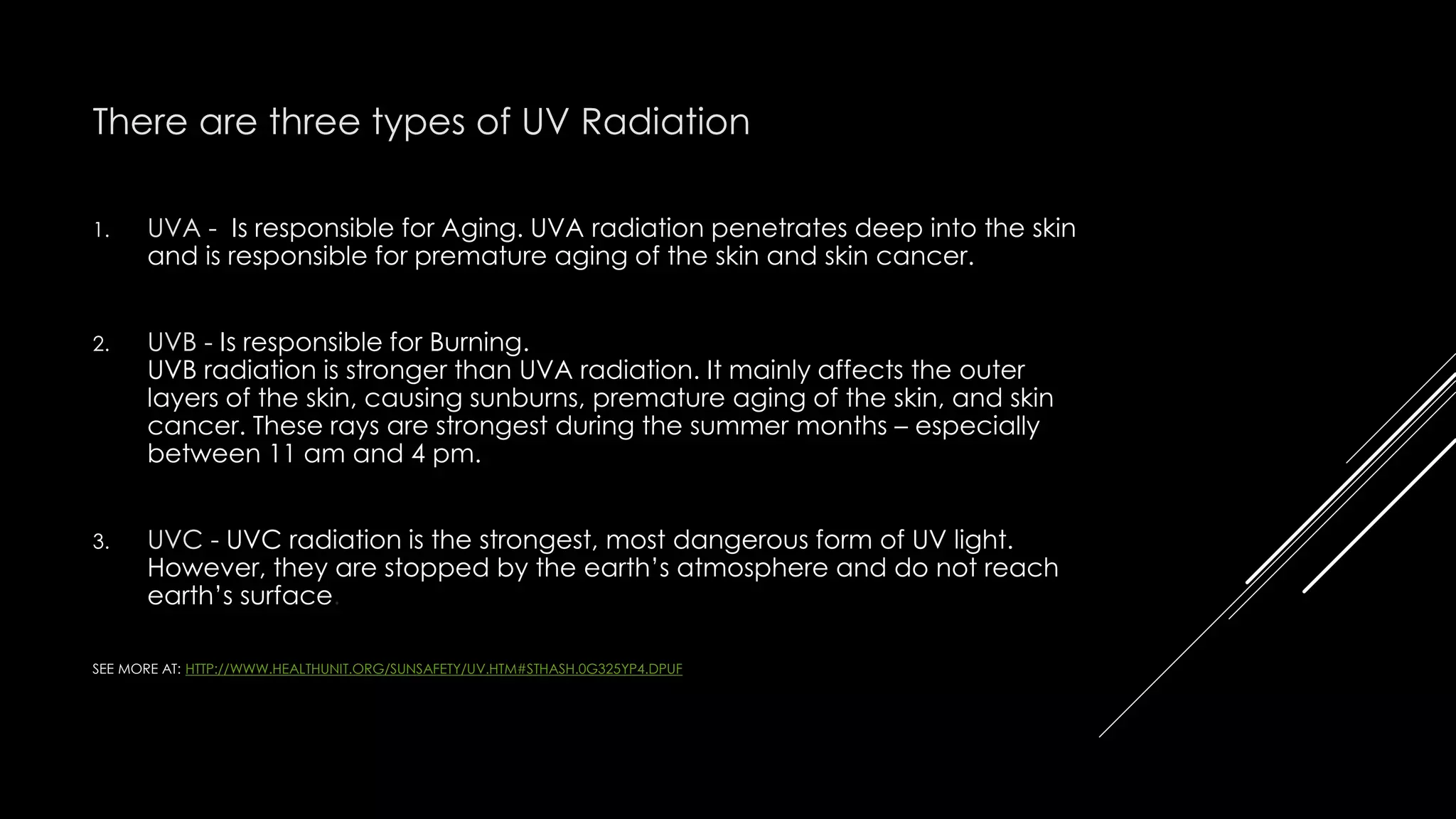 There are three types of UV Radiation

1. UVA - Is responsible for Aging. UVA radiation penetrates deep into the skin and is responsible for premature aging of the skin and skin cancer.

2. UVB - Is responsible for Burning.
UVB radiation is stronger than UVA radiation. It mainly affects the outer layers of the skin, causing sunburns, premature aging of the skin, and skin cancer. These rays are strongest during the summer months – especially between 11 am and 4 pm.

3. UVC - UVC radiation is the strongest, most dangerous form of UV light. However, they are stopped by the earth's atmosphere and do not reach earth's surface.

SEE MORE AT: HTTP://WWW.HEALTHUNIT.ORG/SUNSAFETY/UV.HTM#STHASH.0G325YP4.DPUF